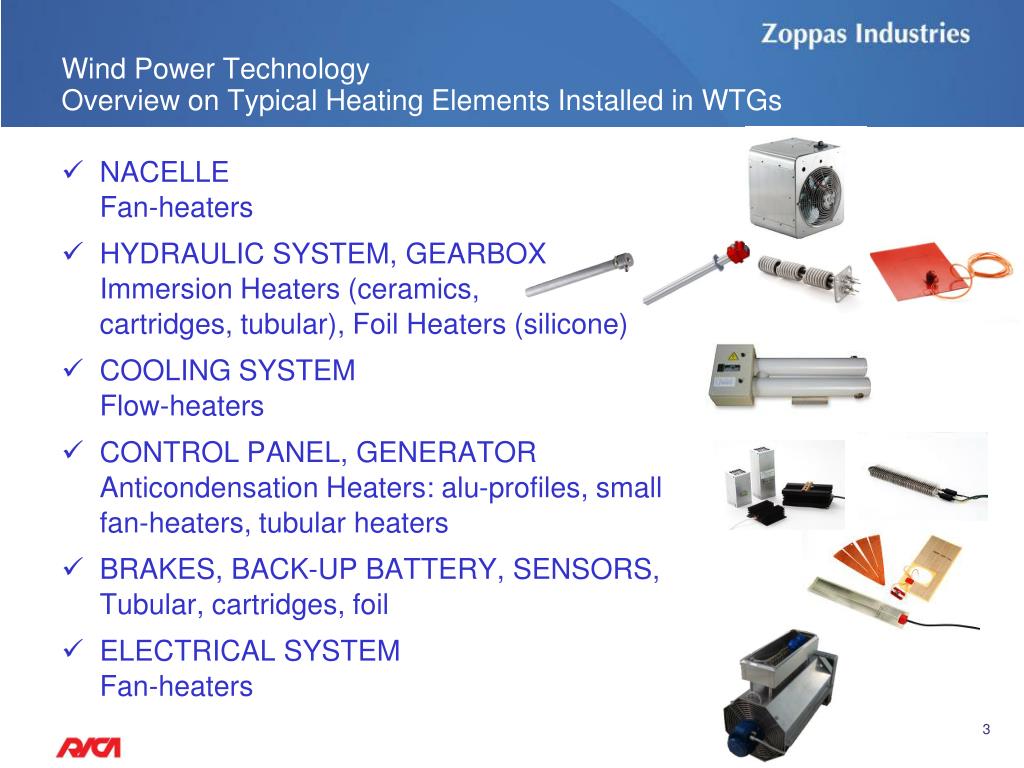 Zoppas Industries

Wind Power Technology
Overview on Typical Heating Elements Installed in WTGs

✓ NACELLE
Fan-heaters

✓ HYDRAULIC SYSTEM, GEARBOX
Immersion Heaters (ceramics, cartridges, tubular), Foil Heaters (silicone)

✓ COOLING SYSTEM
Flow-heaters

✓ CONTROL PANEL, GENERATOR
Anticondensation Heaters: alu-profiles, small fan-heaters, tubular heaters

✓ BRAKES, BACK-UP BATTERY, SENSORS,
Tubular, cartridges, foil

✓ ELECTRICAL SYSTEM
Fan-heaters

RICA

3